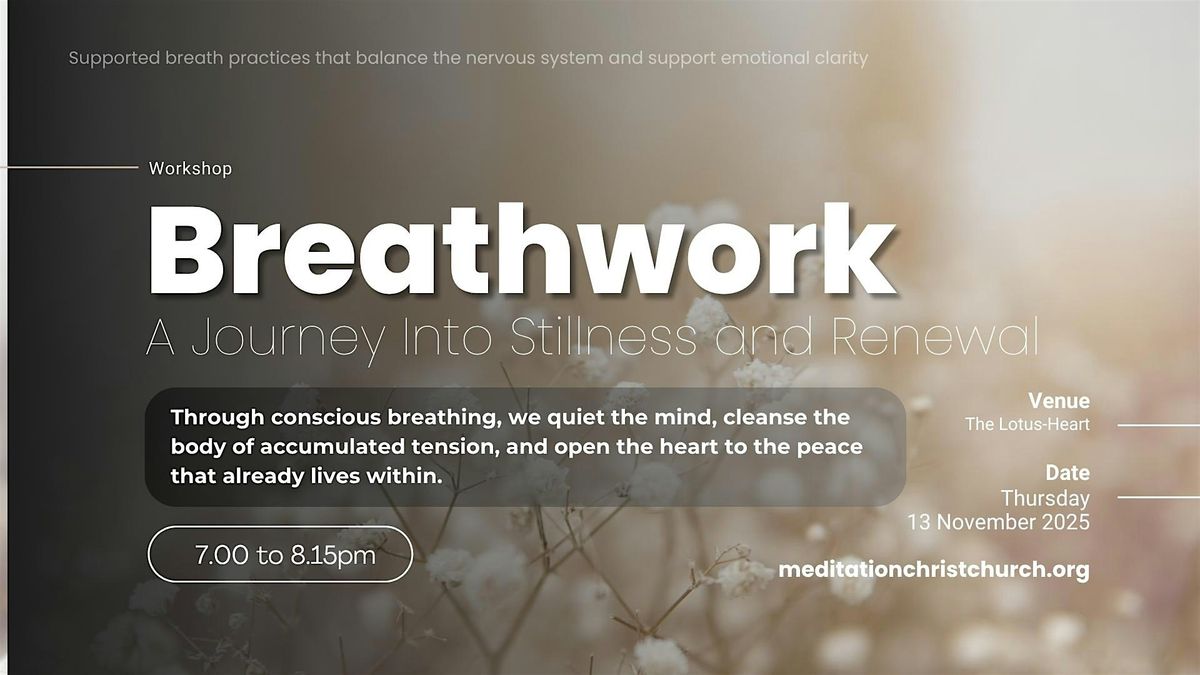 Supported breath practices that balance the nervous system and support emotional clarity

Workshop

Breathwork

A Journey Into Stillness and Renewal

Through conscious breathing, we quiet the mind, cleanse the body of accumulated tension, and open the heart to the peace that already lives within.

7.00 to 8.15pm

Venue
The Lotus-Heart

Date
Thursday
13 November 2025

meditationchristchurch.org